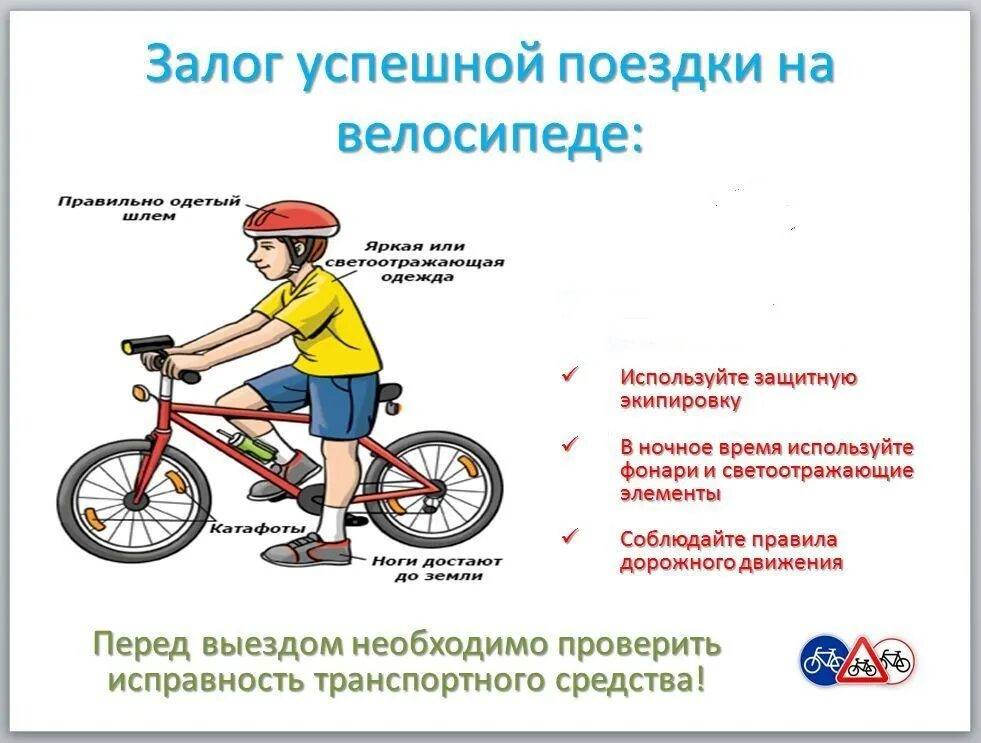 Залог успешной поездки на велосипеде:

Правильно одетый шлем

Яркая или светоотражающая одежда

Катафоты

Ноги достают до земли

✓ Используйте защитную экипировку

✓ В ночное время используйте фонари и светоотражающие элементы

✓ Соблюдайте правила дорожного движения

Перед выездом необходимо проверить исправность транспортного средства!